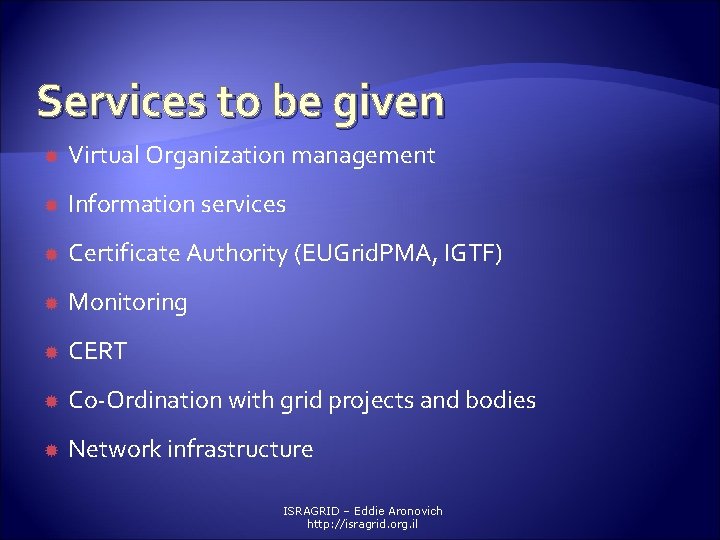 Services to be given

Virtual Organization management

Information services

Certificate Authority (EUGridPMA, IGTF)

Monitoring

CERT

Co-Ordination with grid projects and bodies

Network infrastructure

ISRAGRID – Eddie Aronovich
http://isragrid.org.il